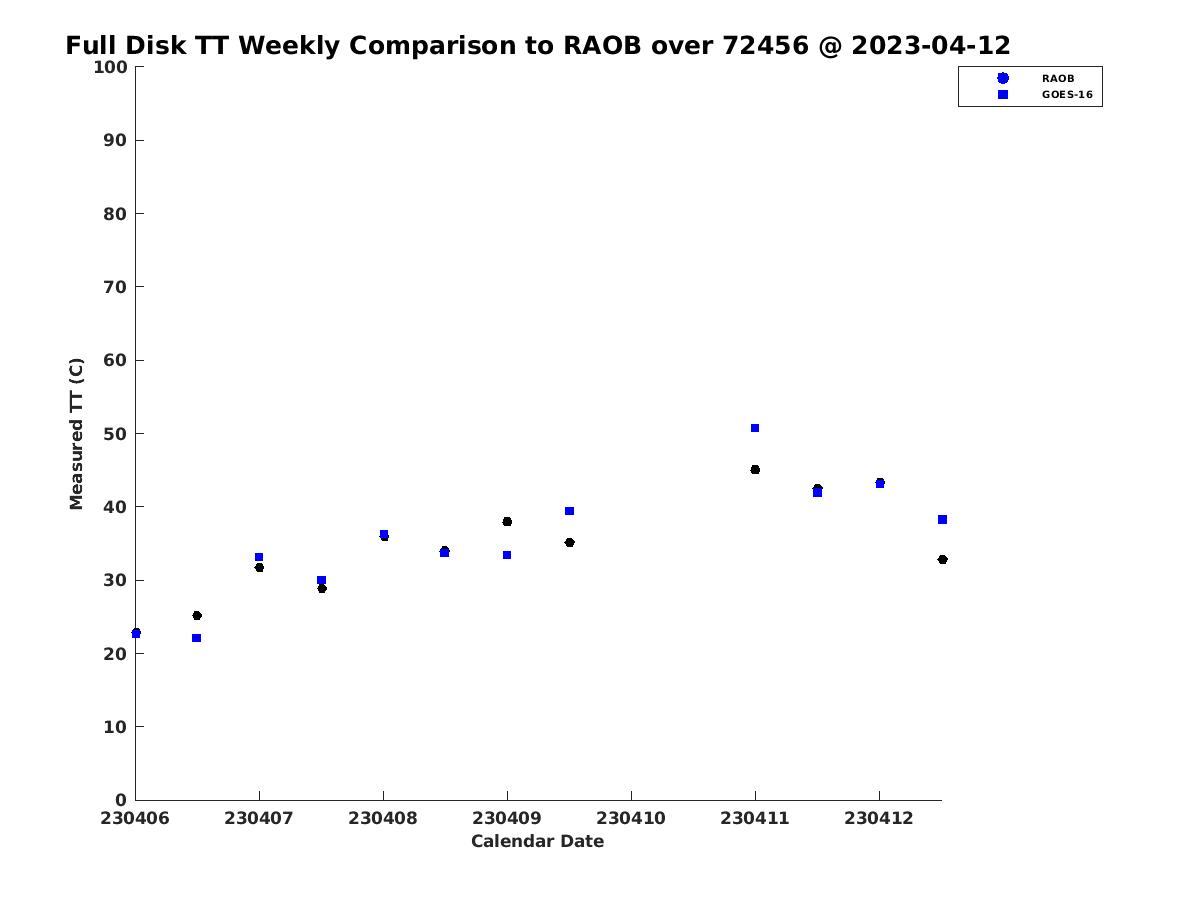 Full Disk TT Weekly Comparison to RAOB over 72456 @ 2023-04-12

RAOB
GOES-16

Measured TT (C)

100
90
80
70
60
50
40
30
20
10
0

230406 230407 230408 230409 230410 230411 230412

Calendar Date